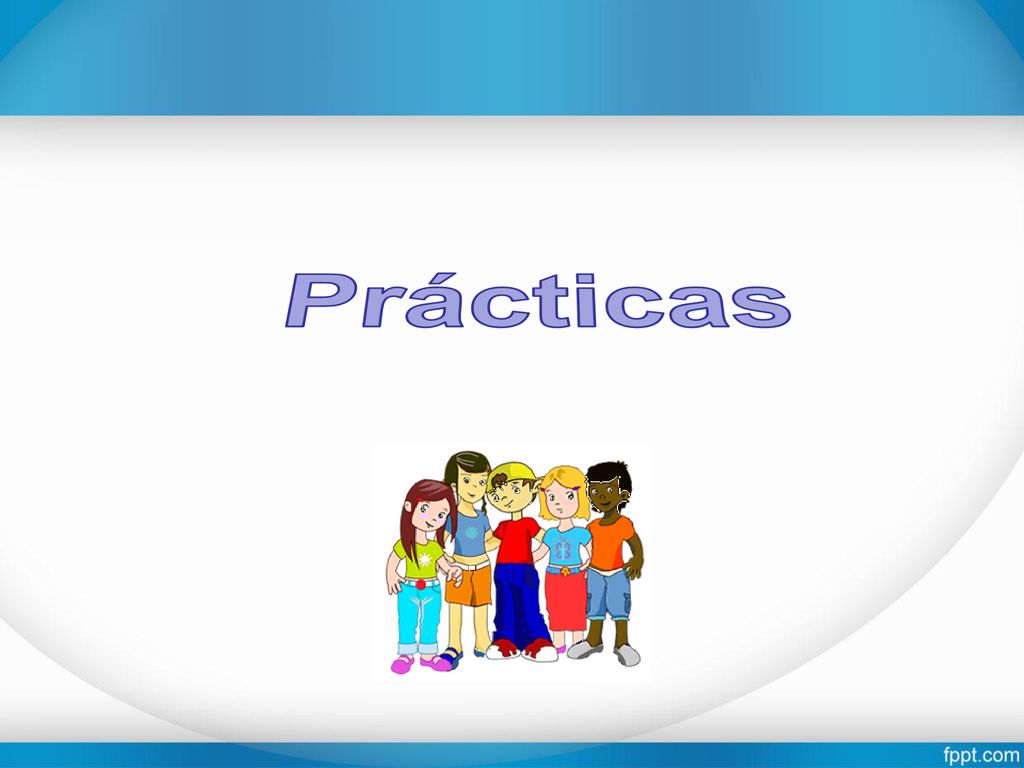 Prácticas

fppt.com